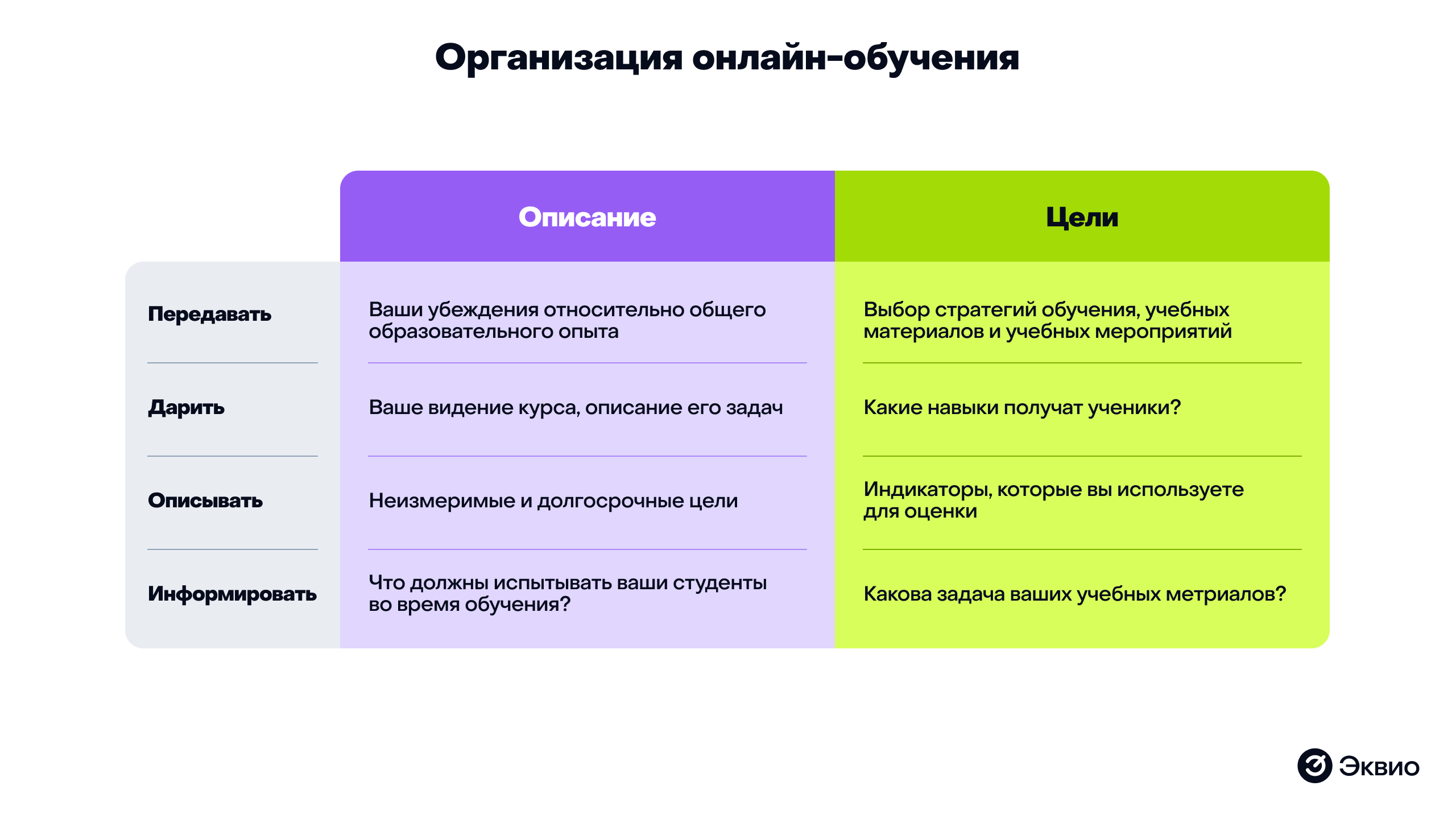 Организация онлайн-обучения

| | Описание | Цели |
|---|---|---|
| Передавать | Ваши убеждения относительно общего образовательного опыта | Выбор стратегий обучения, учебных материалов и учебных мероприятий |
| Дарить | Ваше видение курса, описание его задач | Какие навыки получат ученики? |
| Описывать | Неизмеримые и долгосрочные цели | Индикаторы, которые вы используете для оценки |
| Информировать | Что должны испытывать ваши студенты во время обучения? | Какова задача ваших учебных метриалов? |

Эквио